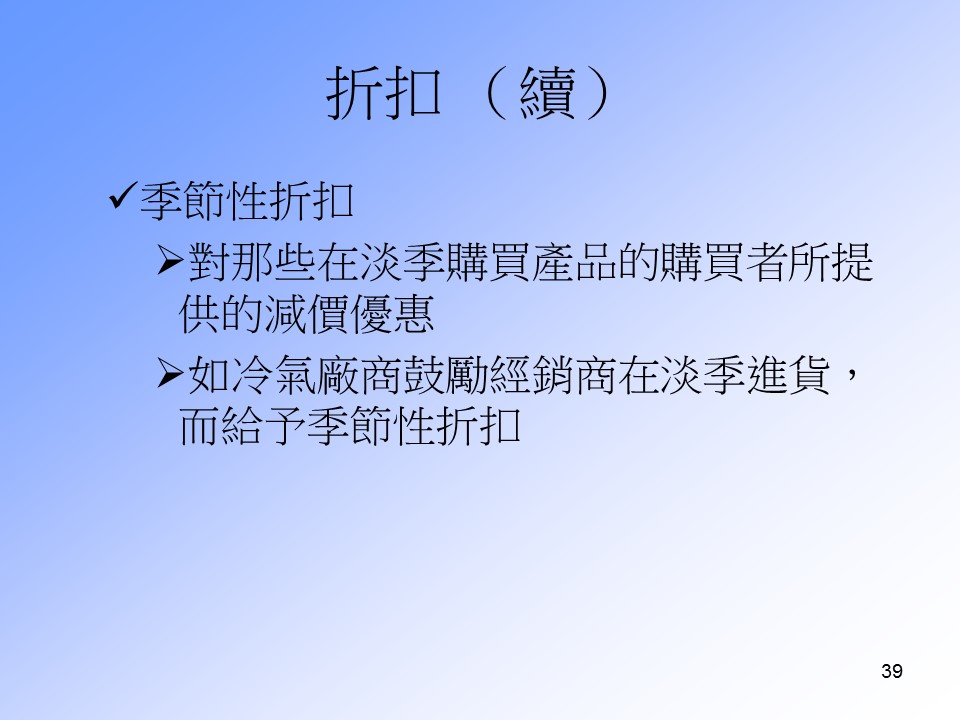 折扣（續）

✓季節性折扣

➢對那些在淡季購買產品的購買者所提供的減價優惠

➢如冷氣廠商鼓勵經銷商在淡季進貨，而給予季節性折扣

39